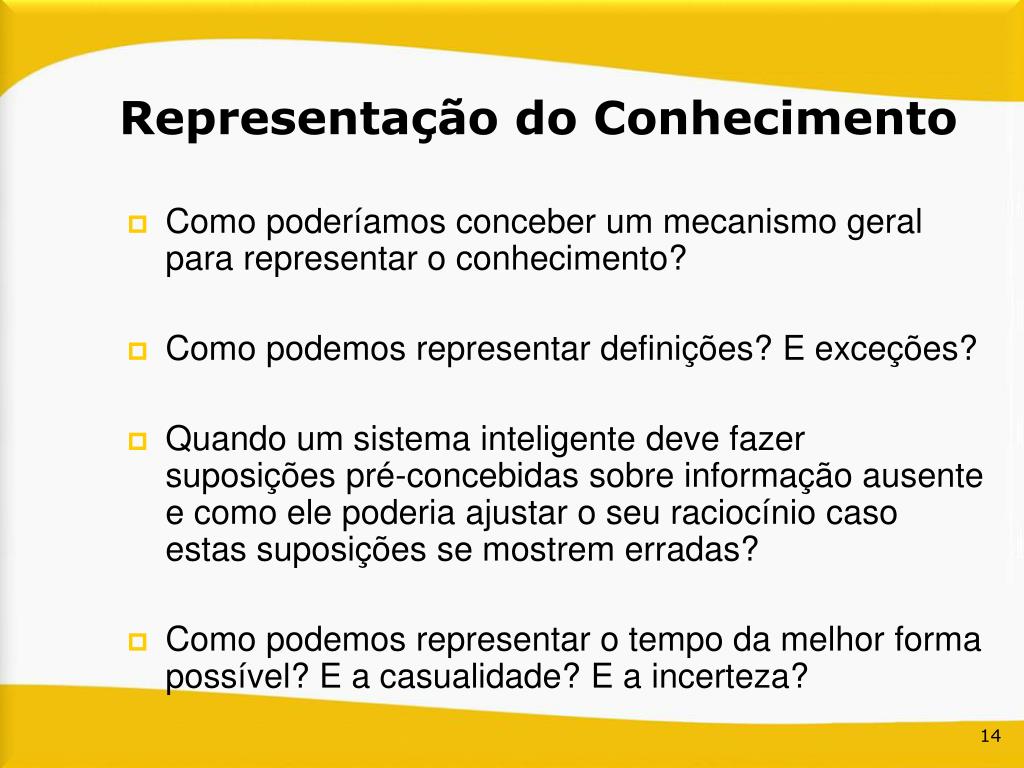 Representação do Conhecimento

Como poderíamos conceber um mecanismo geral para representar o conhecimento?

Como podemos representar definições? E exceções?

Quando um sistema inteligente deve fazer suposições pré-concebidas sobre informação ausente e como ele poderia ajustar o seu raciocínio caso estas suposições se mostrem erradas?

Como podemos representar o tempo da melhor forma possível? E a casualidade? E a incerteza?

14